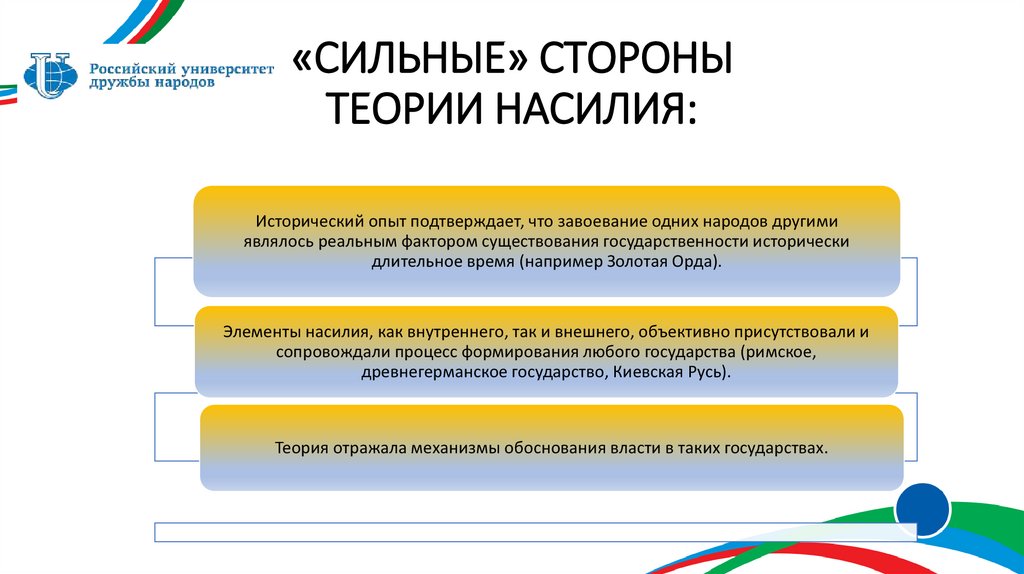 Российский университет дружбы народов

«СИЛЬНЫЕ» СТОРОНЫ ТЕОРИИ НАСИЛИЯ:

Исторический опыт подтверждает, что завоевание одних народов другими являлось реальным фактором существования государственности исторически длительное время (например Золотая Орда).

Элементы насилия, как внутреннего, так и внешнего, объективно присутствовали и сопровождали процесс формирования любого государства (римское, древнегерманское государство, Киевская Русь).

Теория отражала механизмы обоснования власти в таких государствах.